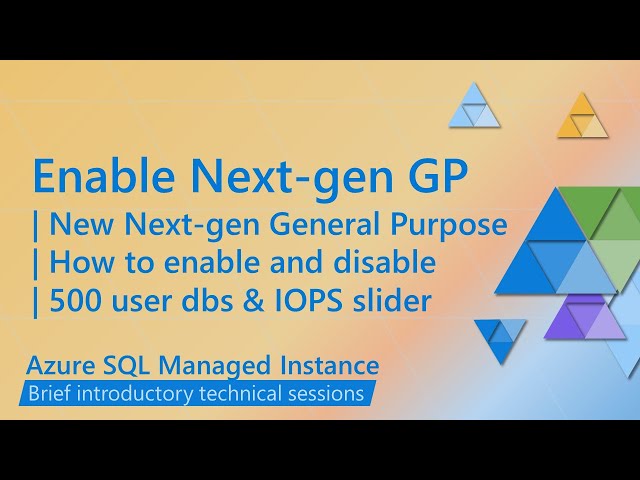 Enable Next-gen GP
| New Next-gen General Purpose
| How to enable and disable
| 500 user dbs & IOPS slider

Azure SQL Managed Instance
Brief introductory technical sessions